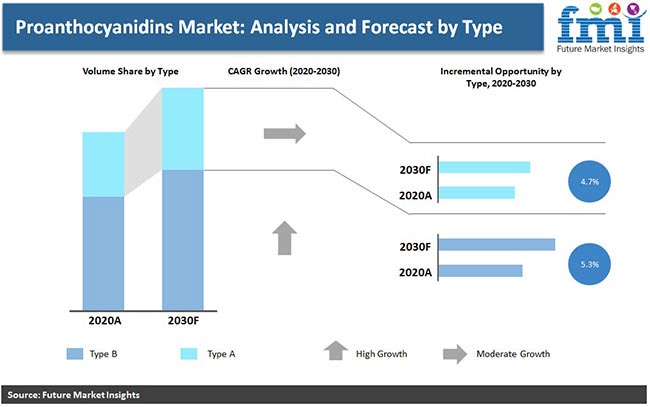 Proanthocyanidins Market: Analysis and Forecast by Type

fmi
Future Market Insights

Volume Share by Type

CAGR Growth (2020-2030)

Incremental Opportunity by Type, 2020-2030

2030F
2020A
4.7%

2030F
2020A
5.3%

2020A
2030F

Type B
Type A
High Growth
Moderate Growth

Source: Future Market Insights